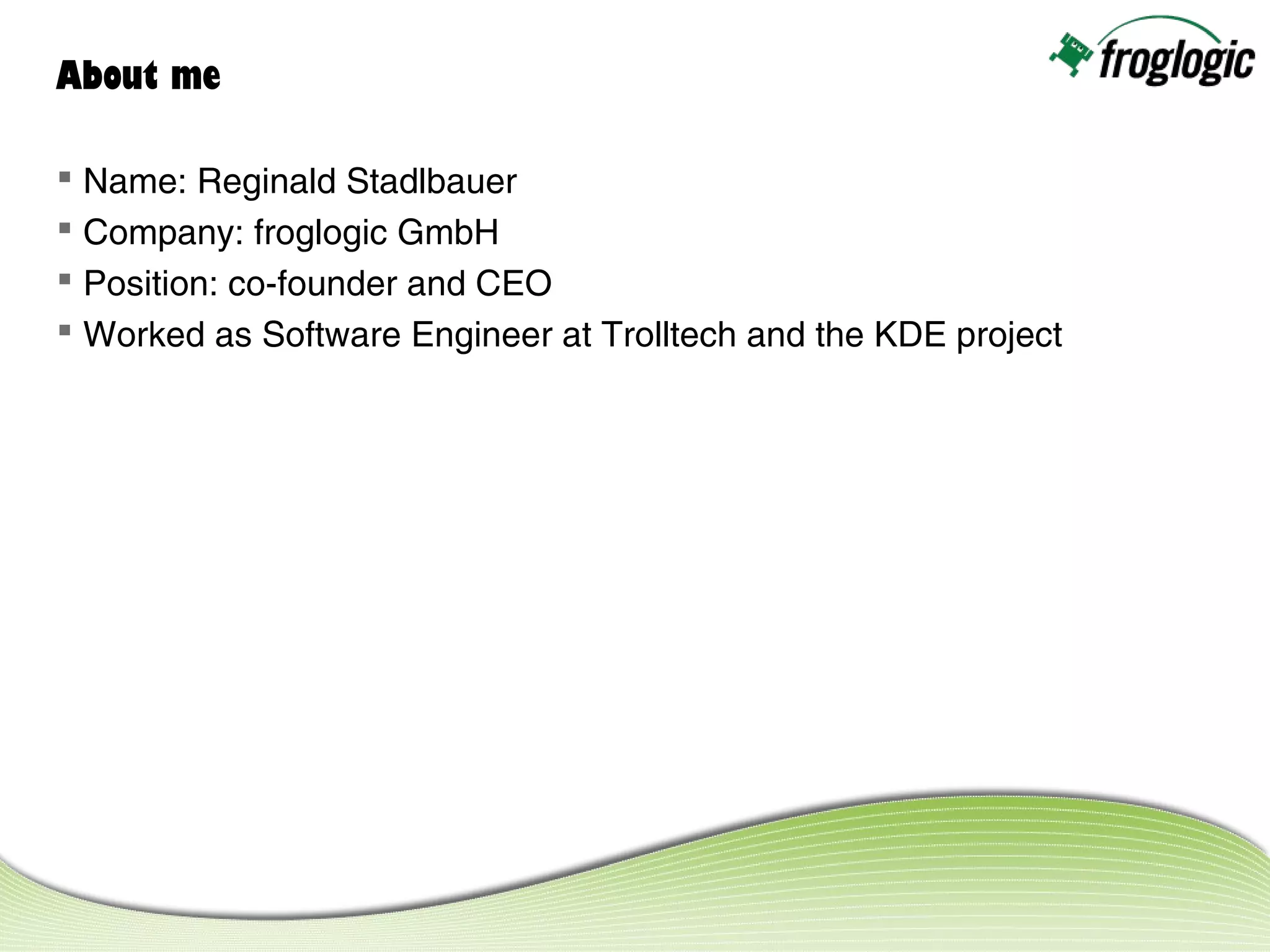 About me

froglogic

- Name: Reginald Stadlbauer
- Company: froglogic GmbH
- Position: co-founder and CEO
- Worked as Software Engineer at Trolltech and the KDE project